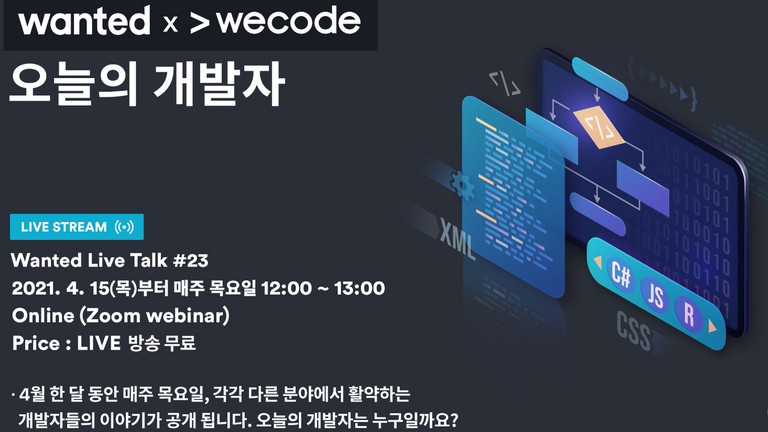 wanted x >wecode

오늘의 개발자

LIVE STREAM

Wanted Live Talk #23
2021. 4. 15(목)부터 매주 목요일 12:00 ~ 13:00
Online (Zoom webinar)
Price : LIVE 방송 무료

· 4월 한 달 동안 매주 목요일, 각각 다른 분야에서 활약하는 개발자들의 이야기가 공개 됩니다. 오늘의 개발자는 누구일까요?

</>
XML
C# JS R
CSS